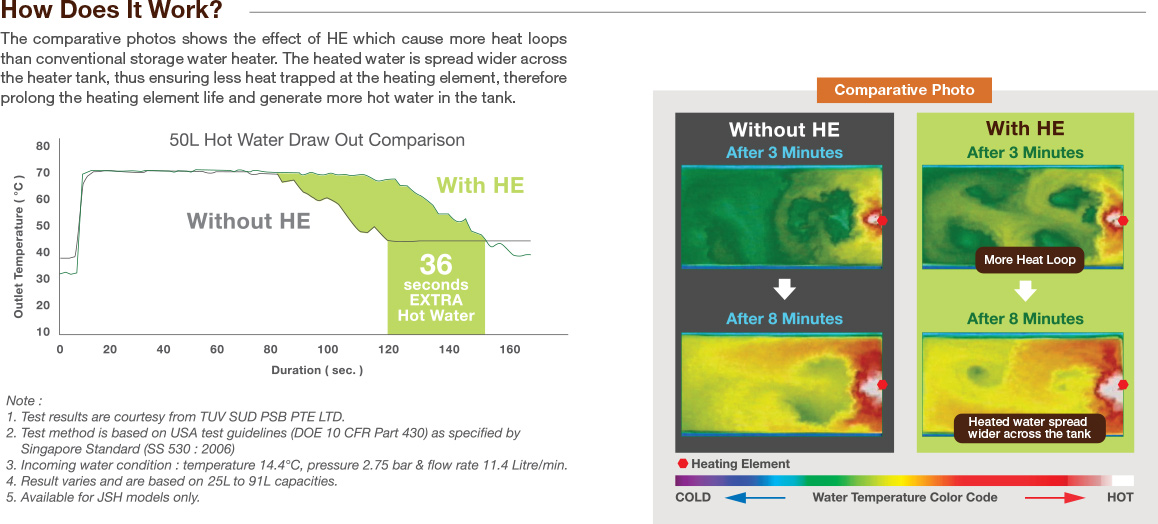 How Does It Work?

The comparative photos shows the effect of HE which cause more heat loops than conventional storage water heater. The heated water is spread wider across the heater tank, thus ensuring less heat trapped at the heating element, therefore prolong the heating element life and generate more hot water in the tank.

50L Hot Water Draw Out Comparison

Outlet Temperature ( °C )

80
70
60
50
40
30
20
10

With HE
Without HE

36 seconds EXTRA Hot Water

0 20 40 60 80 100 120 140 160

Duration ( sec. )

Note :
1. Test results are courtesy from TUV SUD PSB PTE LTD.
2. Test method is based on USA test guidelines (DOE 10 CFR Part 430) as specified by Singapore Standard (SS 530 : 2006)
3. Incoming water condition : temperature 14.4°C, pressure 2.75 bar & flow rate 11.4 Litre/min.
4. Result varies and are based on 25L to 91L capacities.
5. Available for JSH models only.

Comparative Photo

Without HE
After 3 Minutes

After 8 Minutes

With HE
After 3 Minutes

More Heat Loop

After 8 Minutes

Heated water spread wider across the tank

Heating Element

COLD Water Temperature Color Code HOT